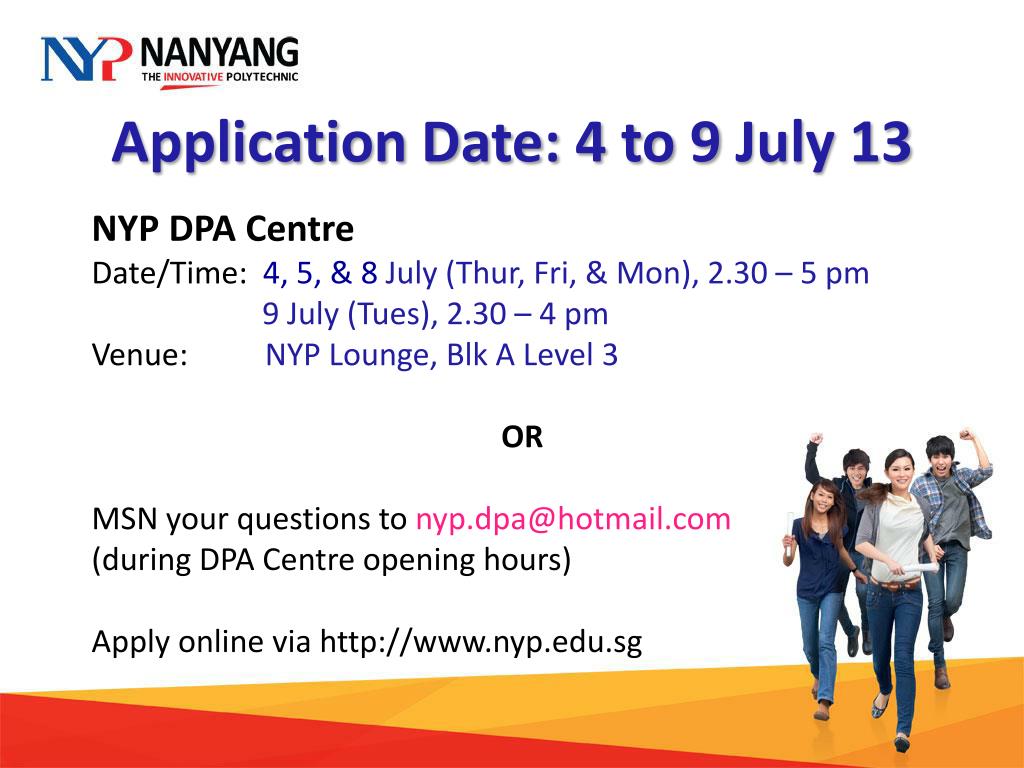 NYP NANYANG
THE INNOVATIVE POLYTECHNIC

Application Date: 4 to 9 July 13

NYP DPA Centre
Date/Time: 4, 5, & 8 July (Thur, Fri, & Mon), 2.30 – 5 pm
9 July (Tues), 2.30 – 4 pm
Venue: NYP Lounge, Blk A Level 3

OR

MSN your questions to nyp.dpa@hotmail.com
(during DPA Centre opening hours)

Apply online via http://www.nyp.edu.sg